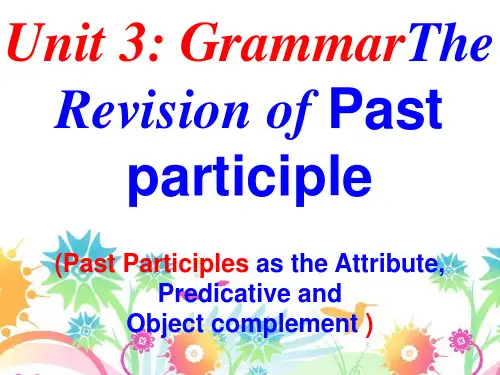 Unit 3: GrammarThe Revision of Past participle

(Past Participles as the Attribute, Predicative and Object complement )